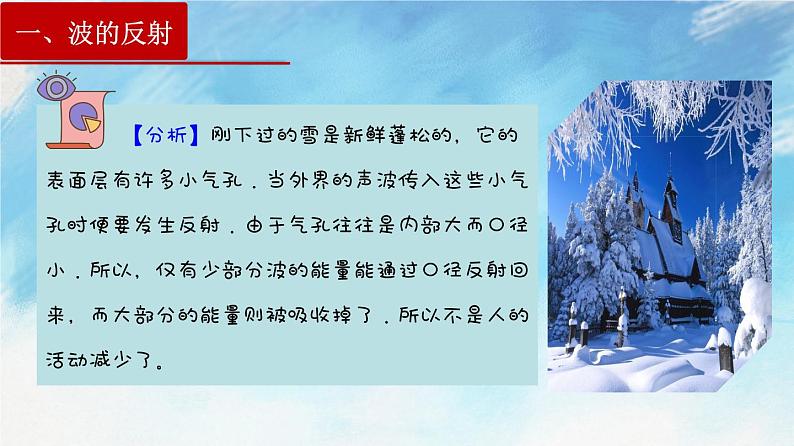 一、波的反射

【分析】刚下过的雪是新鲜蓬松的，它的表面层有许多小气孔．当外界的声波传入这些小气孔时便要发生反射．由于气孔往往是内部大而口径小．所以，仅有少部分波的能量能通过口径反射回来，而大部分的能量则被吸收掉了．所以不是人的活动减少了。